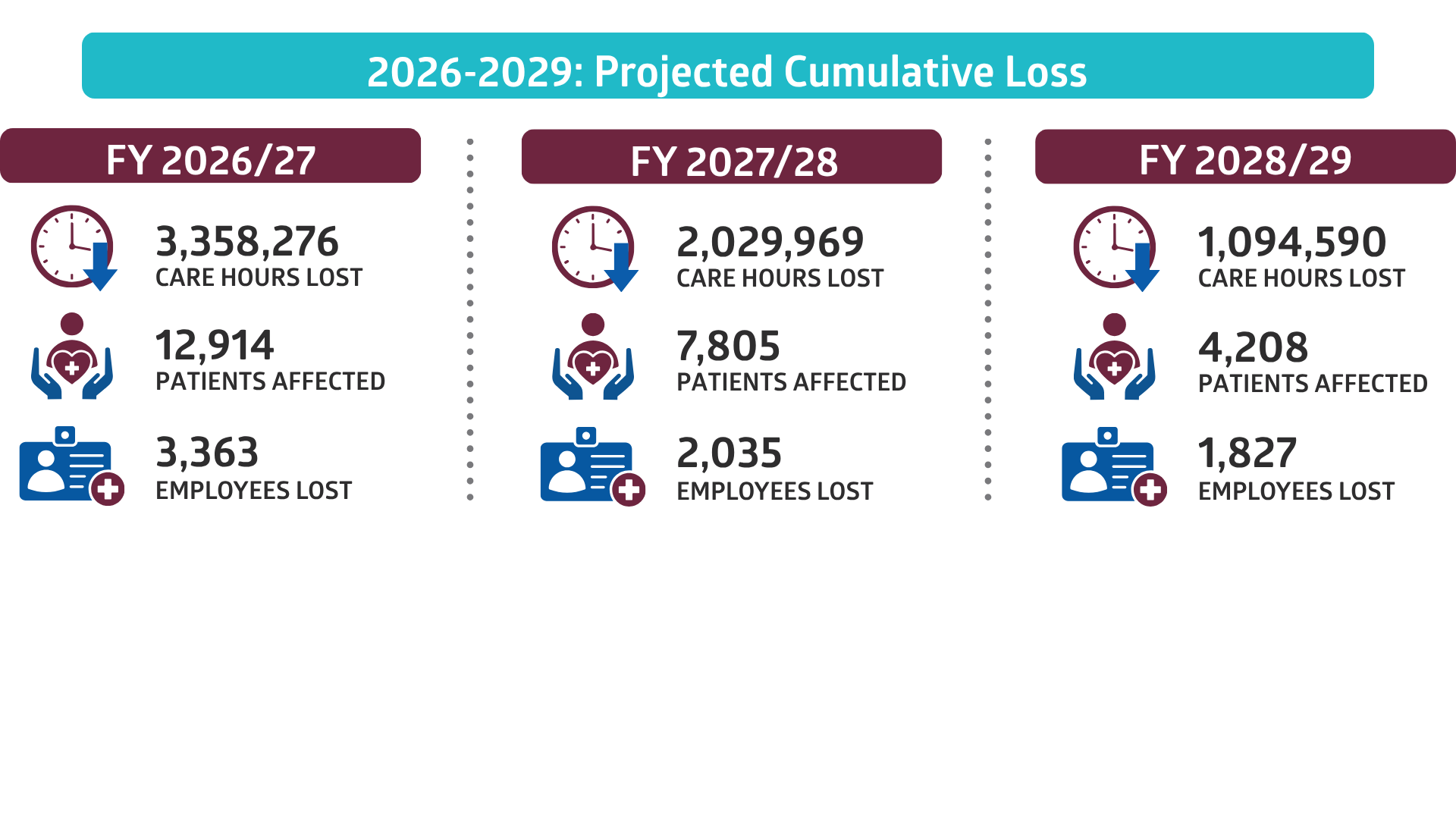 2026-2029: Projected Cumulative Loss

FY 2026/27

3,358,276
CARE HOURS LOST

12,914
PATIENTS AFFECTED

3,363
EMPLOYEES LOST

FY 2027/28

2,029,969
CARE HOURS LOST

7,805
PATIENTS AFFECTED

2,035
EMPLOYEES LOST

FY 2028/29

1,094,590
CARE HOURS LOST

4,208
PATIENTS AFFECTED

1,827
EMPLOYEES LOST